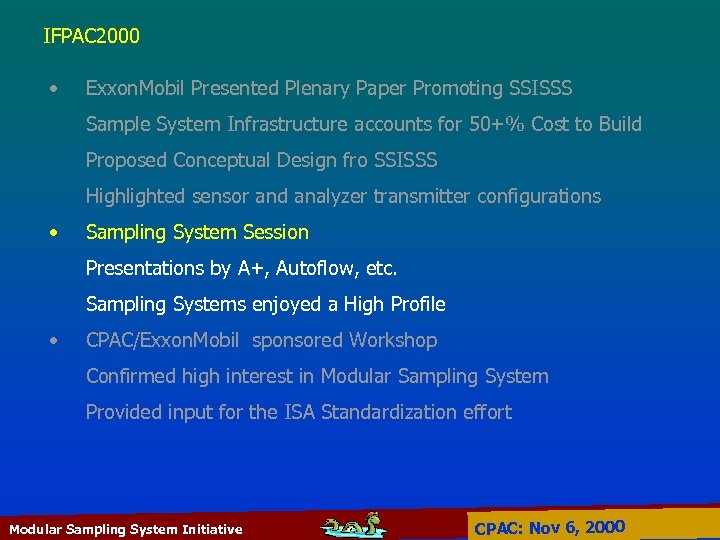 IFPAC2000

• ExxonMobil Presented Plenary Paper Promoting SSISSS

Sample System Infrastructure accounts for 50+% Cost to Build

Proposed Conceptual Design fro SSISSS

Highlighted sensor and analyzer transmitter configurations

• Sampling System Session

Presentations by A+, Autoflow, etc.

Sampling Systems enjoyed a High Profile

• CPAC/ExxonMobil sponsored Workshop

Confirmed high interest in Modular Sampling System

Provided input for the ISA Standardization effort

Modular Sampling System Initiative

CPAC: Nov 6, 2000